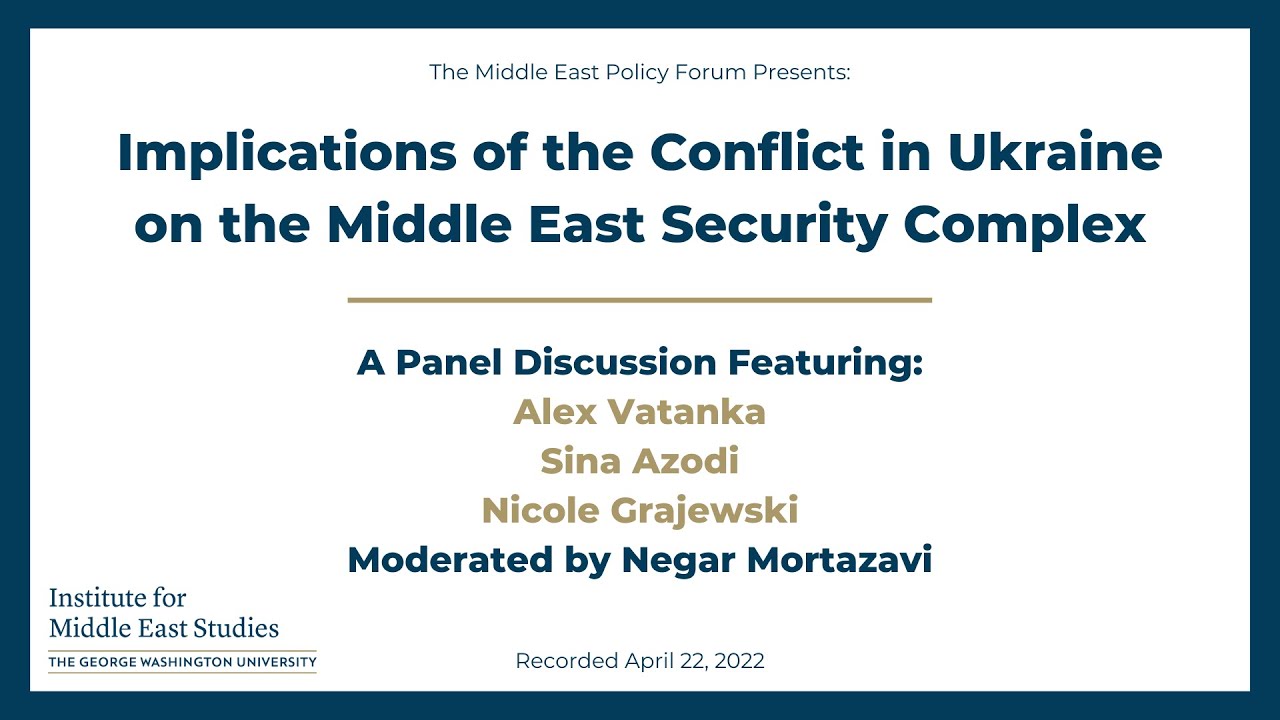 The Middle East Policy Forum Presents:

Implications of the Conflict in Ukraine on the Middle East Security Complex

A Panel Discussion Featuring:
Alex Vatanka
Sina Azodi
Nicole Grajewski
Moderated by Negar Mortazavi

Institute for Middle East Studies
THE GEORGE WASHINGTON UNIVERSITY

Recorded April 22, 2022